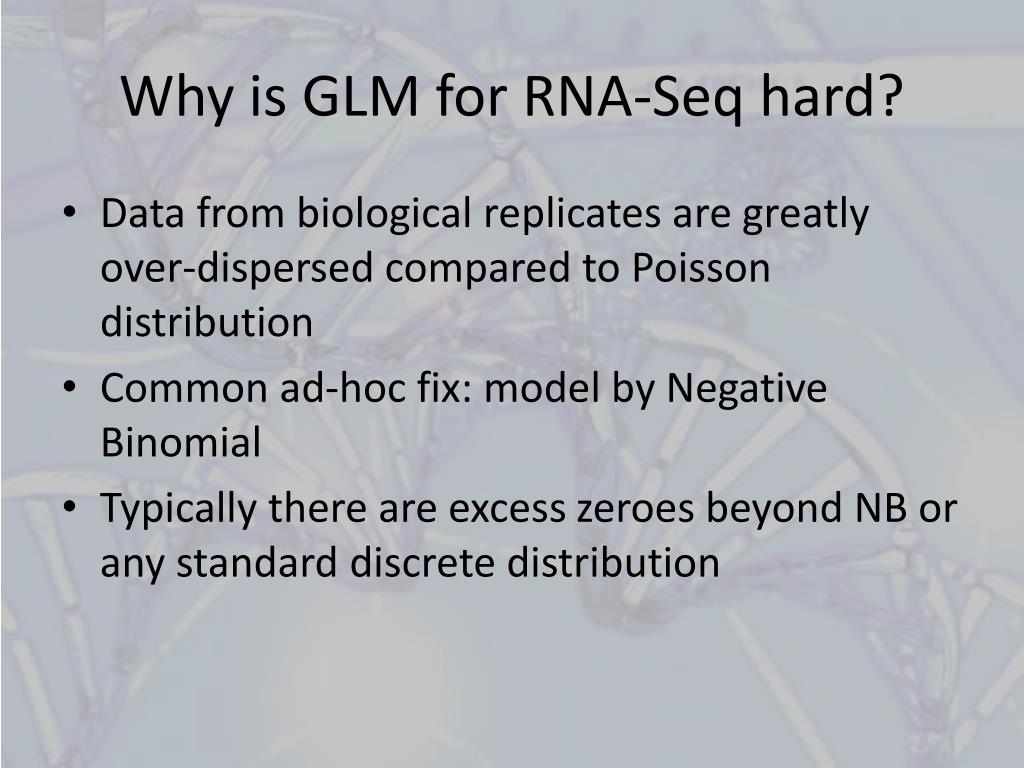 Why is GLM for RNA-Seq hard?

• Data from biological replicates are greatly over-dispersed compared to Poisson distribution
• Common ad-hoc fix: model by Negative Binomial
• Typically there are excess zeroes beyond NB or any standard discrete distribution